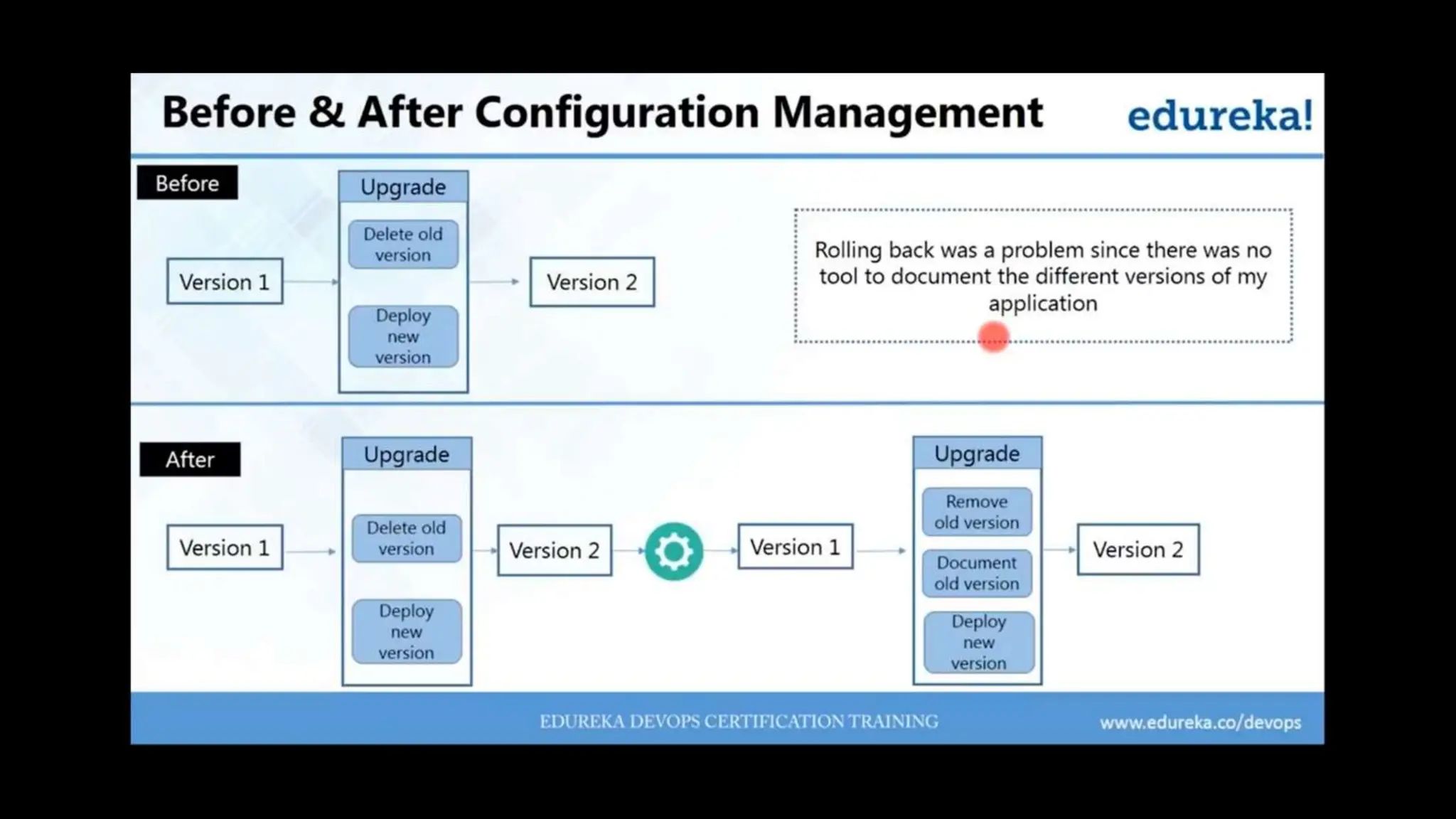 Before & After Configuration Management

edureka!

Before

Version 1

Upgrade

Delete old version

Deploy new version

Version 2

Rolling back was a problem since there was no tool to document the different versions of my application

After

Version 1

Upgrade

Delete old version

Deploy new version

Version 2

Version 1

Upgrade

Remove old version

Document old version

Deploy new version

Version 2

EDUREKA DEVOPS CERTIFICATION TRAINING

www.edureka.co/devops